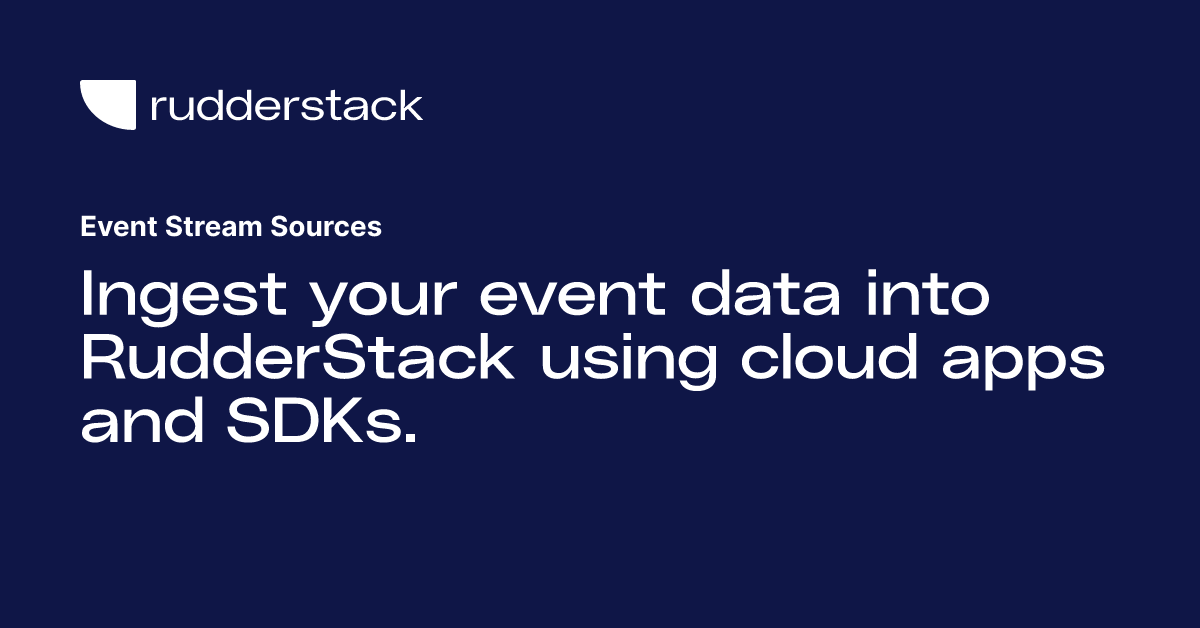 rudderstack

Event Stream Sources

Ingest your event data into RudderStack using cloud apps and SDKs.